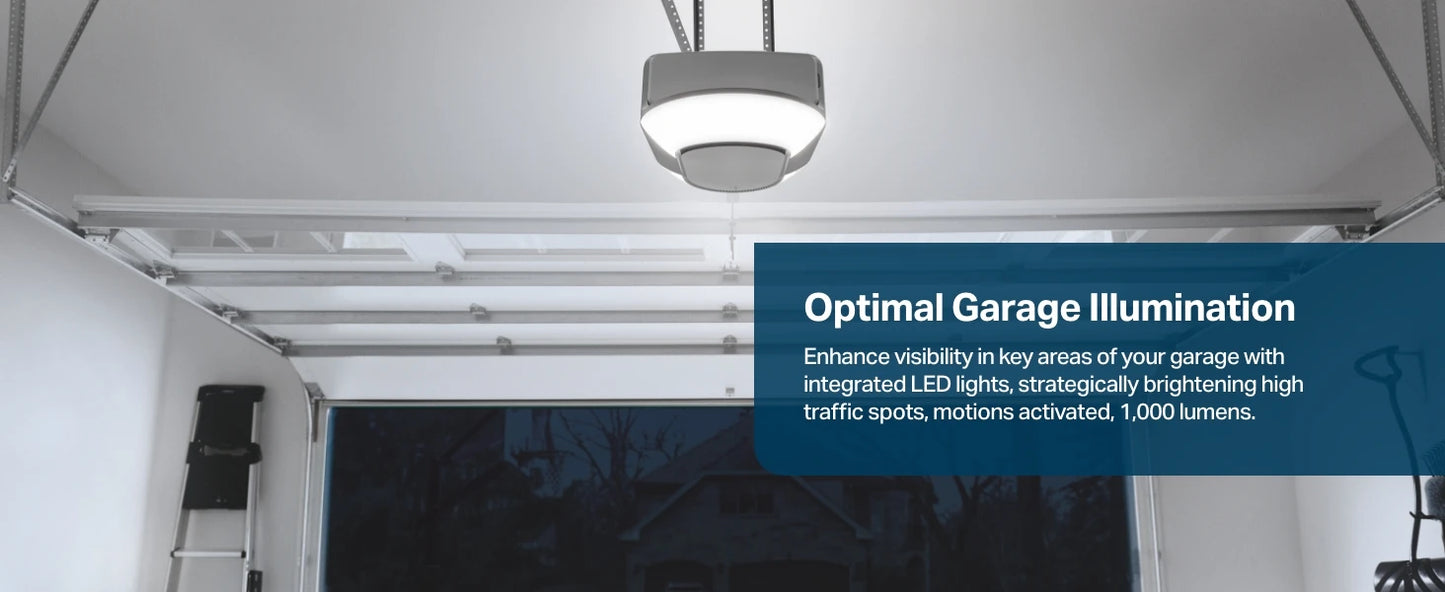 Optimal Garage Illumination

Enhance visibility in key areas of your garage with integrated LED lights, strategically brightening high traffic spots, motions activated, 1,000 lumens.